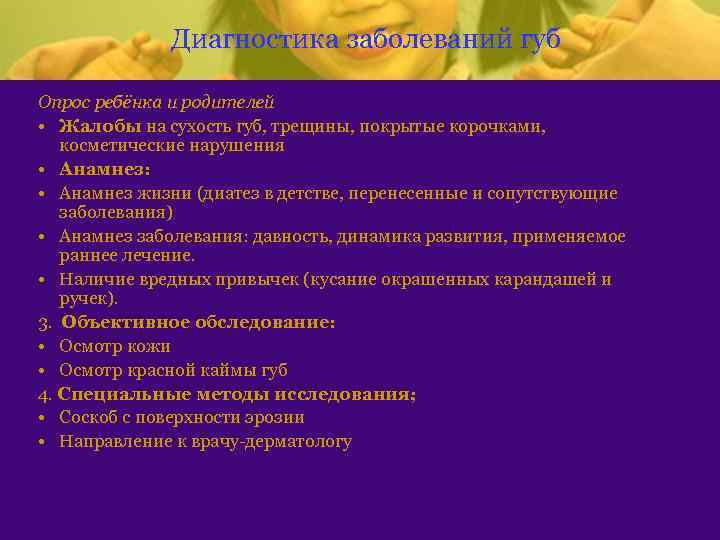 Диагностика заболеваний губ

Опрос ребёнка и родителей

• Жалобы на сухость губ, трещины, покрытые корочками, косметические нарушения
• Анамнез:
• Анамнез жизни (диатез в детстве, перенесенные и сопутствующие заболевания)
• Анамнез заболевания: давность, динамика развития, применяемое раннее лечение.
• Наличие вредных привычек (кусание окрашенных карандашей и ручек).

3. Объективное обследование:
• Осмотр кожи
• Осмотр красной каймы губ

4. Специальные методы исследования;
• Соскоб с поверхности эрозии
• Направление к врачу-дерматологу